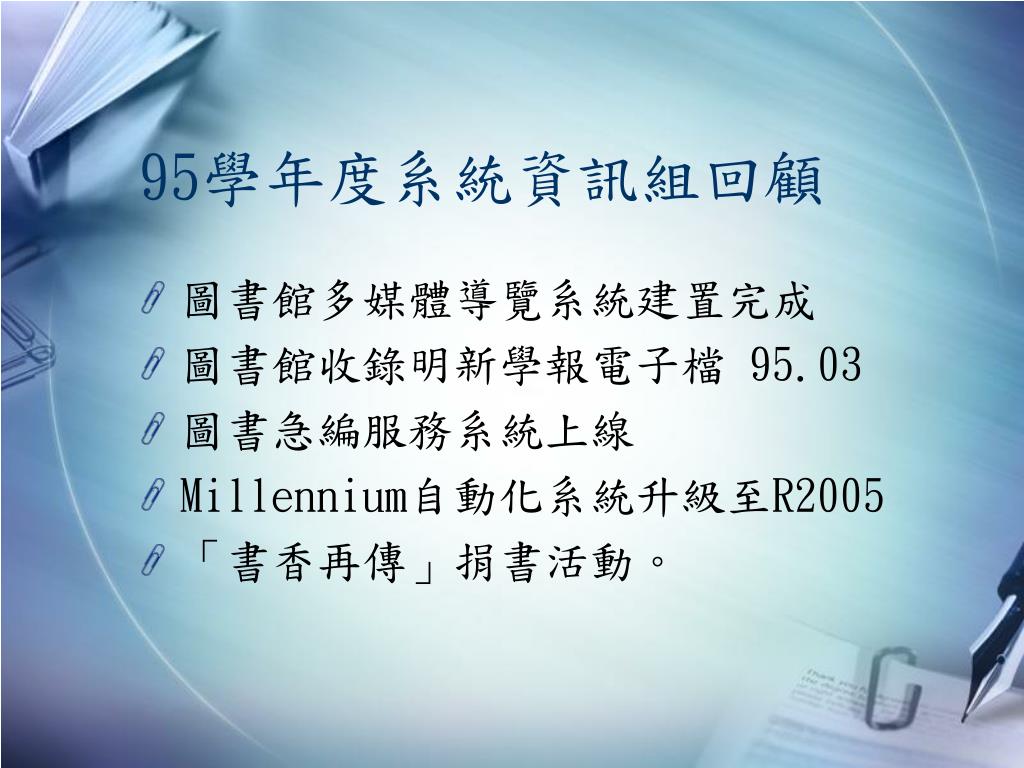 95學年度系統資訊組回顧

圖書館多媒體導覽系統建置完成
圖書館收錄明新學報電子檔 95.03
圖書急編服務系統上線
Millennium自動化系統升級至R2005
「書香再傳」捐書活動。